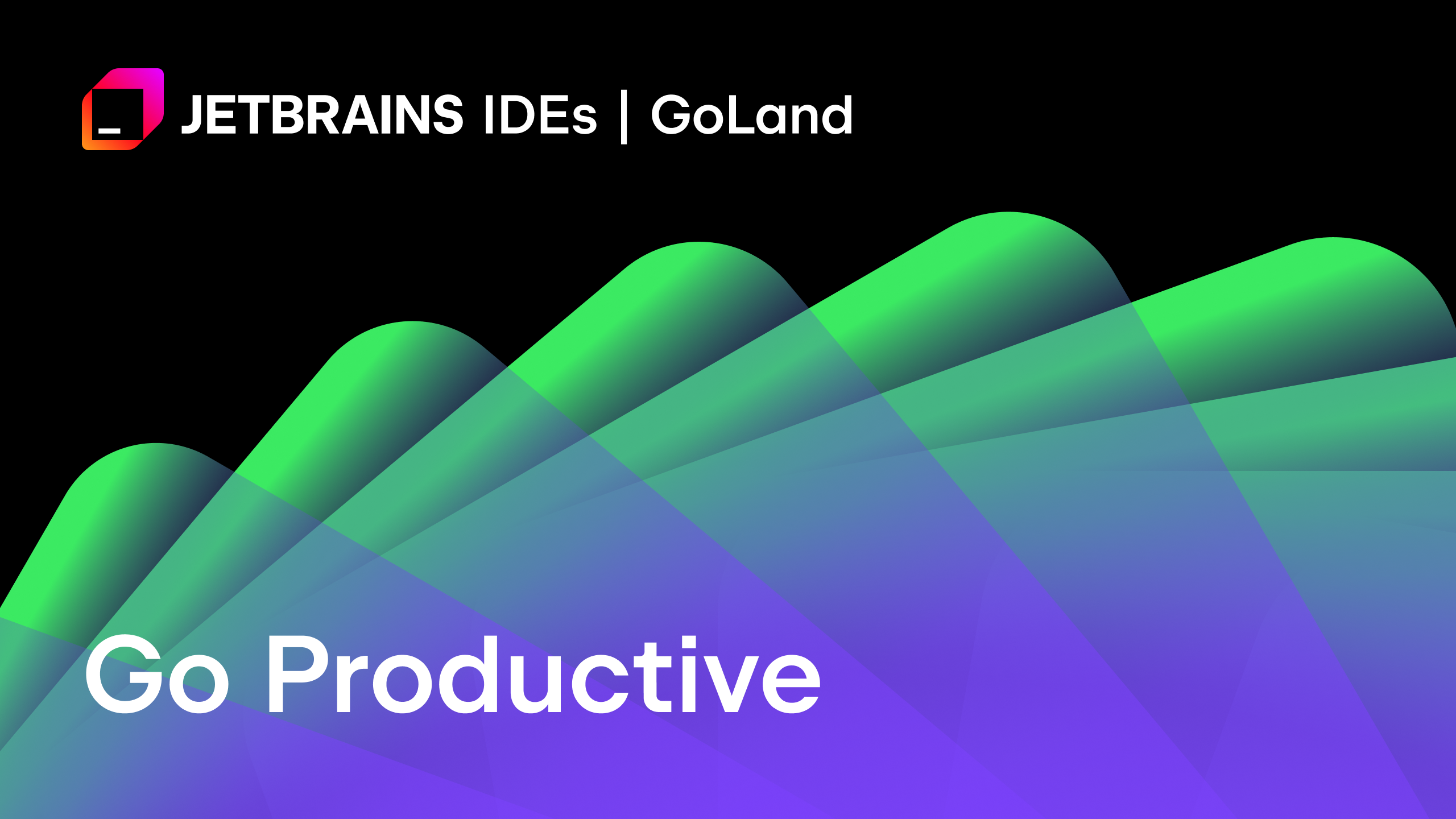 JETBRAINS IDEs | GoLand

Go Productive